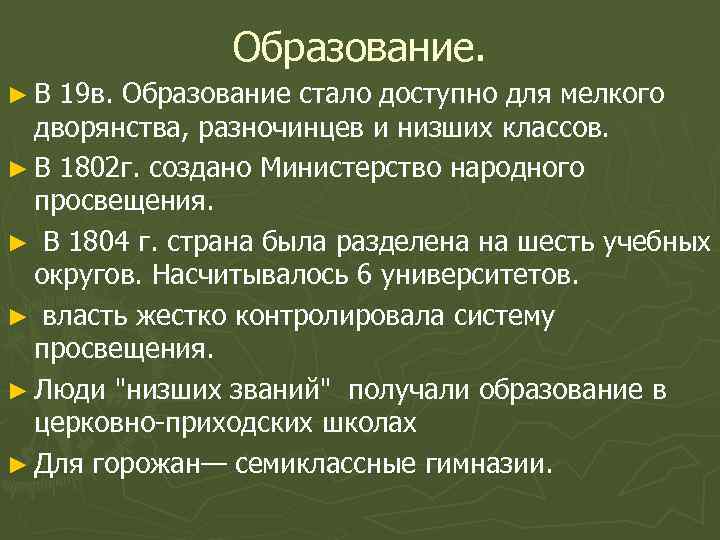 Образование.

► В 19в. Образование стало доступно для мелкого дворянства, разночинцев и низших классов.

► В 1802г. создано Министерство народного просвещения.

► В 1804 г. страна была разделена на шесть учебных округов. Насчитывалось 6 университетов.

► власть жестко контролировала систему просвещения.

► Люди "низших званий" получали образование в церковно-приходских школах

► Для горожан— семиклассные гимназии.